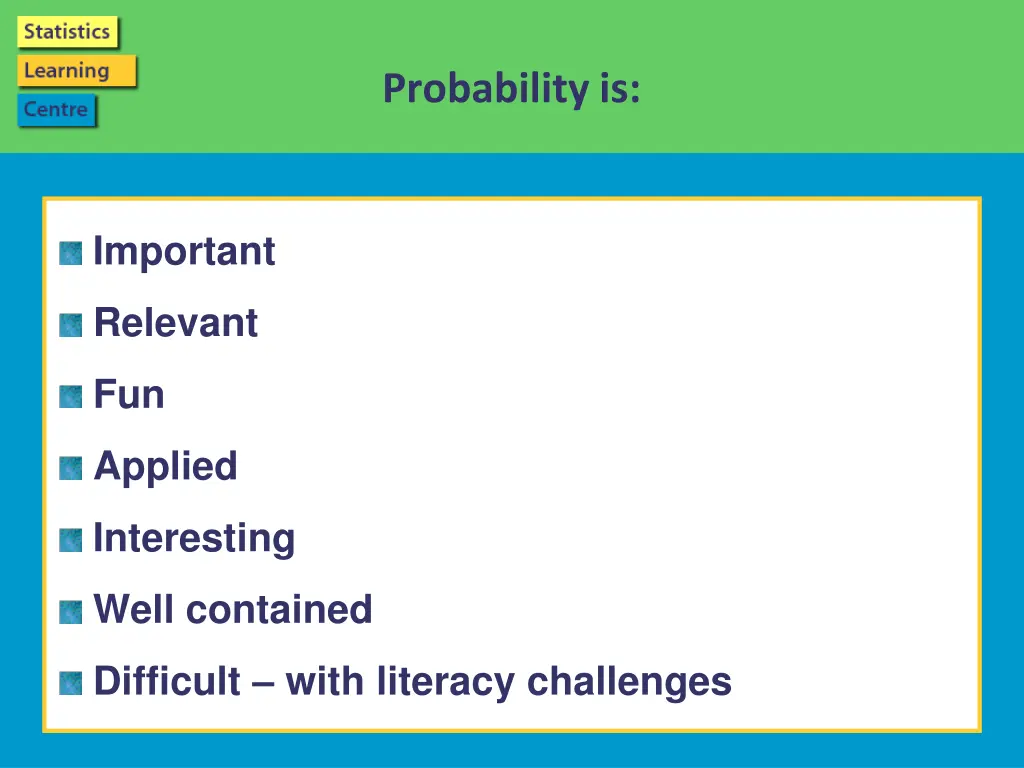 Statistics
Learning
Centre

Probability is:

Important

Relevant

Fun

Applied

Interesting

Well contained

Difficult – with literacy challenges